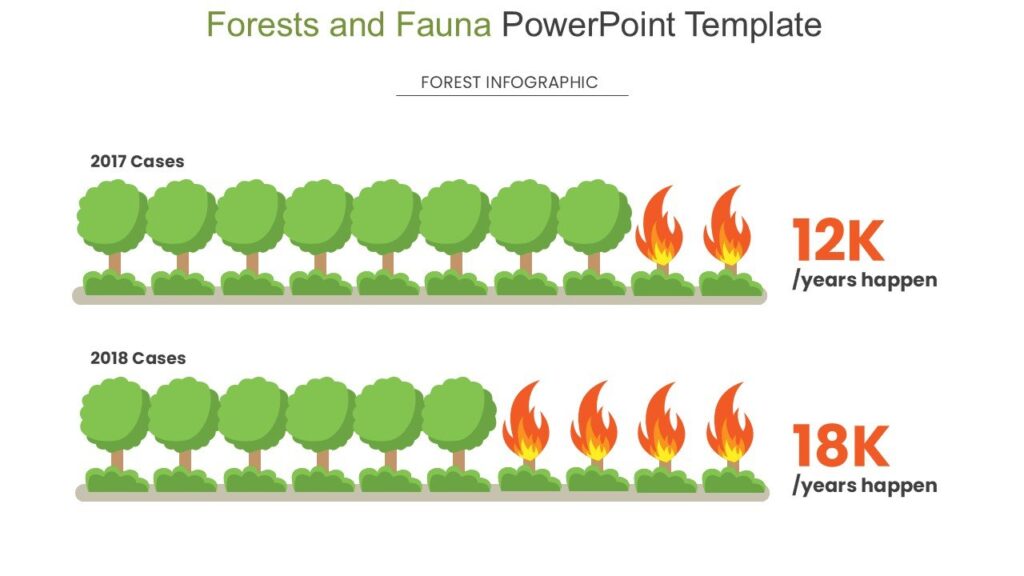 Forests and Fauna PowerPoint Template

FOREST INFOGRAPHIC

2017 Cases

12K
/years happen

2018 Cases

18K
/years happen